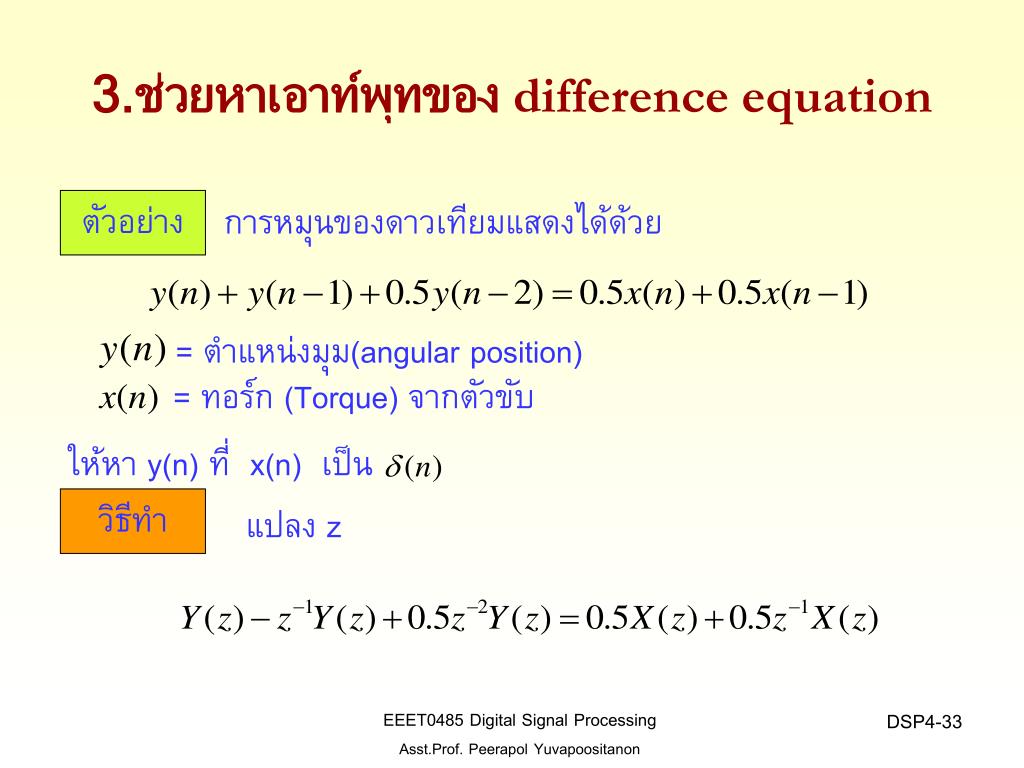 3.ช่วยหาเอาท์พุทของ difference equation

ตัวอย่าง การหมุนของดาวเทียมแสดงได้ด้วย

$y(n)+y(n-1)+0.5y(n-2)=0.5x(n)+0.5x(n-1)$

$y(n)$ = ตำแหน่งมุม(angular position)
$x(n)$ = ทอร์ก (Torque) จากตัวขับ

ให้หา y(n) ที่ x(n) เป็น $\delta(n)$

วิธีทำ แปลง z

$Y(z)-z^{-1}Y(z)+0.5z^{-2}Y(z)=0.5X(z)+0.5z^{-1}X(z)$

EEET0485 Digital Signal Processing
Asst.Prof. Peerapol Yuvapoositanon

DSP4-33